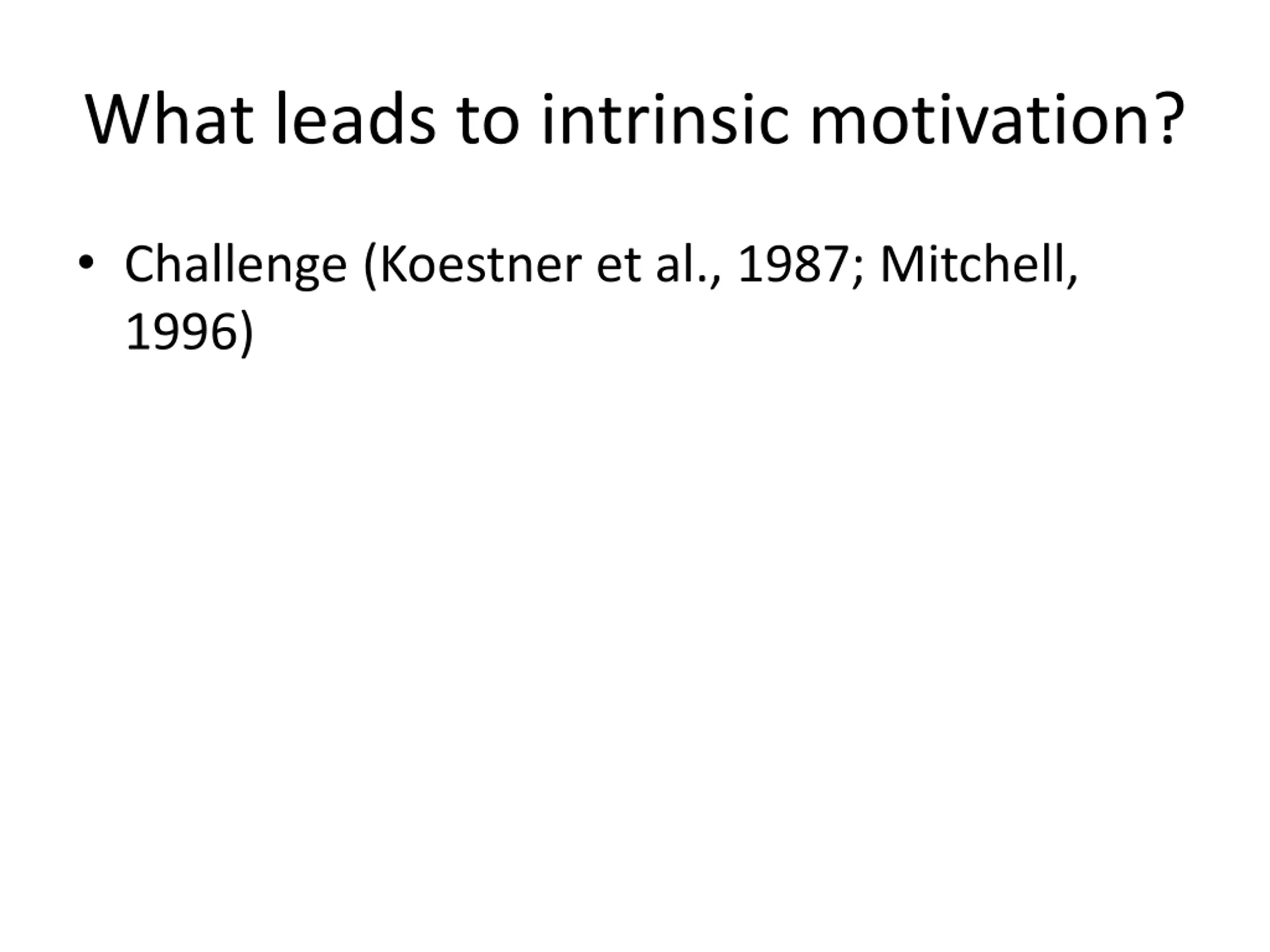 What leads to intrinsic motivation?

• Challenge (Koestner et al., 1987; Mitchell, 1996)